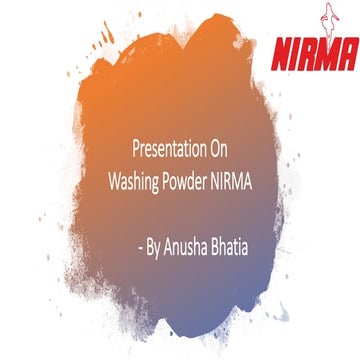 NIRMA

Presentation On
Washing Powder NIRMA

- By Anusha Bhatia